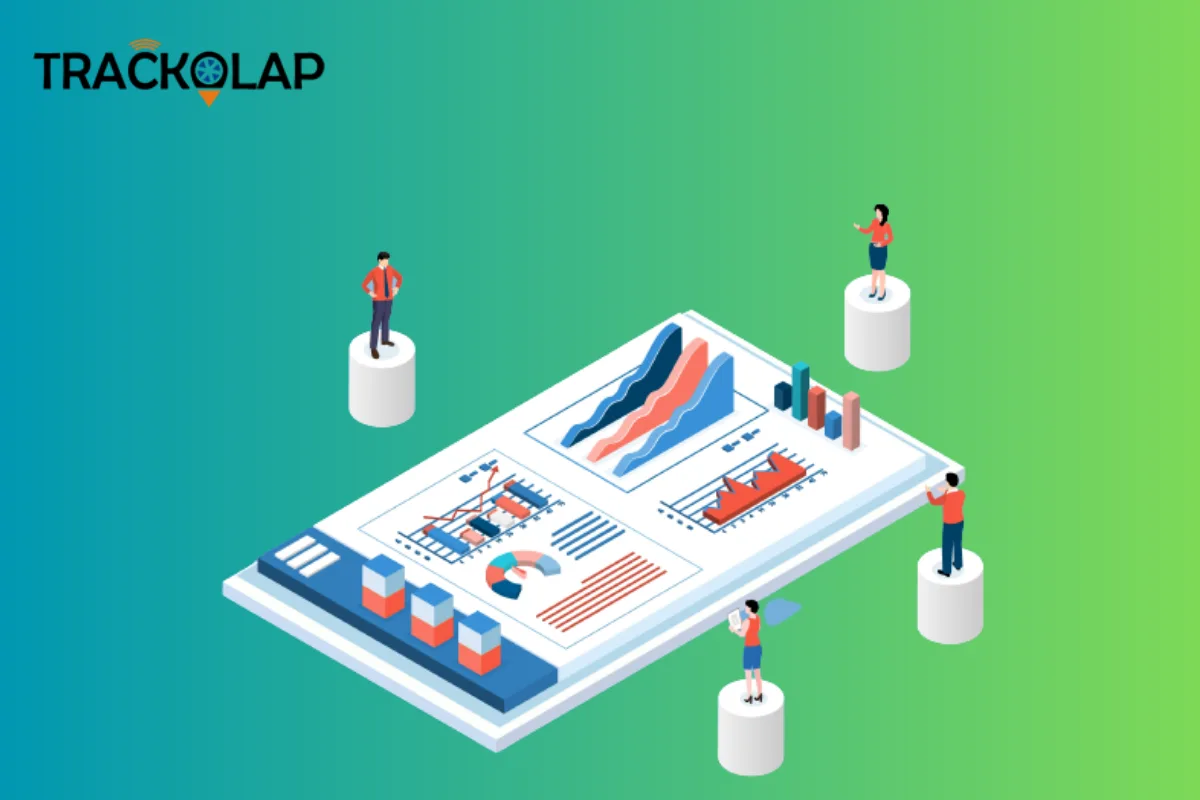 TRACKOLAP